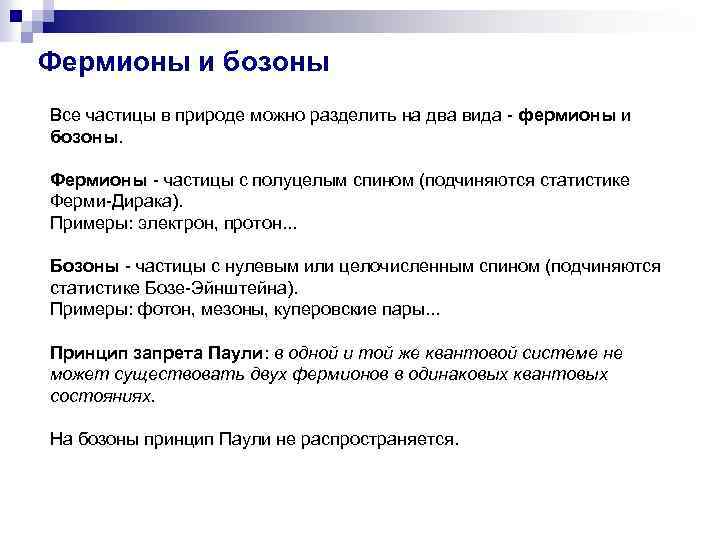 Фермионы и бозоны

Все частицы в природе можно разделить на два вида - фермионы и бозоны.

Фермионы - частицы с полуцелым спином (подчиняются статистике Ферми-Дирака).
Примеры: электрон, протон...

Бозоны - частицы с нулевым или целочисленным спином (подчиняются статистике Бозе-Эйнштейна).
Примеры: фотон, мезоны, куперовские пары...

Принцип запрета Паули: в одной и той же квантовой системе не может существовать двух фермионов в одинаковых квантовых состояниях.

На бозоны принцип Паули не распространяется.